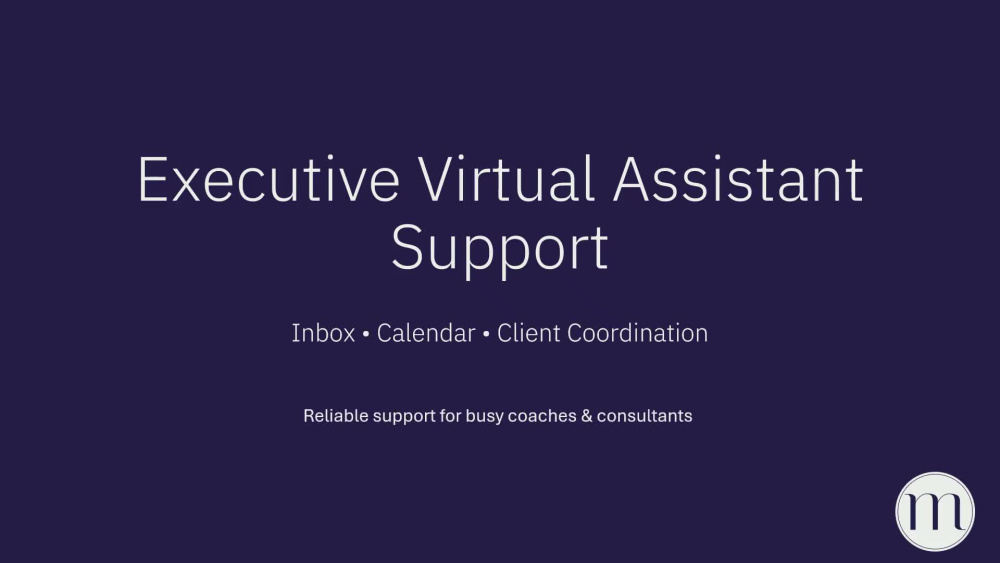 Executive Virtual Assistant Support

Inbox • Calendar • Client Coordination

Reliable support for busy coaches & consultants

m